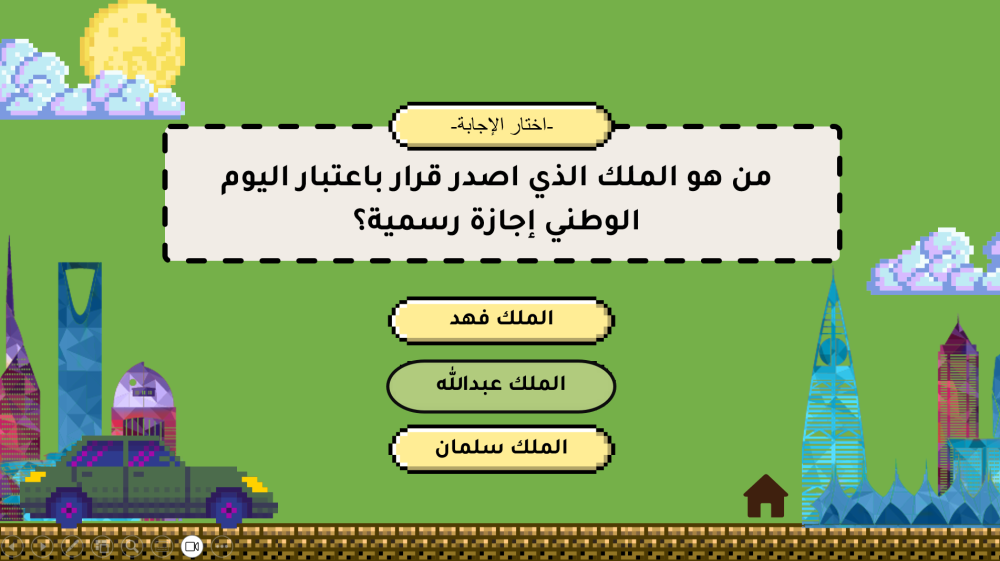 -اختار الإجابة-

من هو الملك الذي اصدر قرار باعتبار اليوم الوطني إجازة رسمية؟

الملك فهد

الملك عبدالله

الملك سلمان